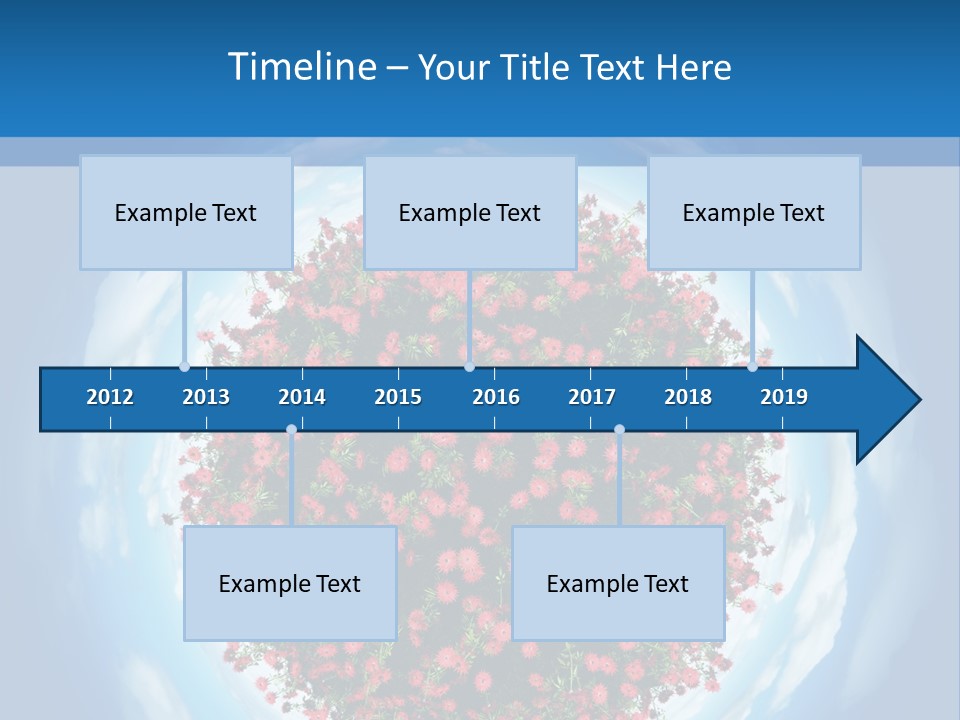 Timeline – Your Title Text Here

Example Text

Example Text

Example Text

2012 2013 2014 2015 2016 2017 2018 2019

Example Text

Example Text